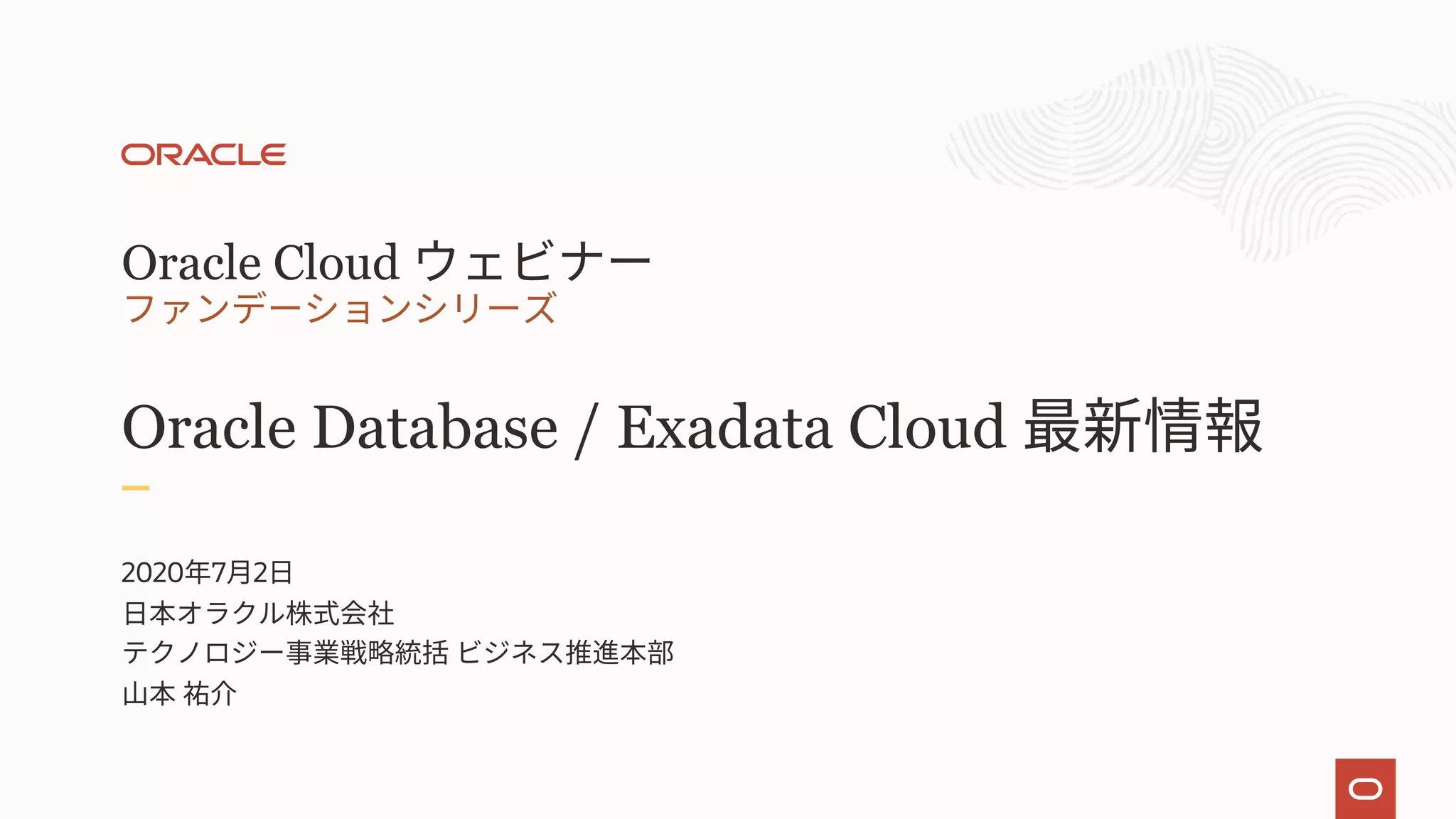 ORACLE

Oracle Cloud ウェビナー
ファンデーションシリーズ

Oracle Database / Exadata Cloud 最新情報

2020年7月2日
日本オラクル株式会社
テクノロジー事業戦略統括 ビジネス推進本部
山本 祐介